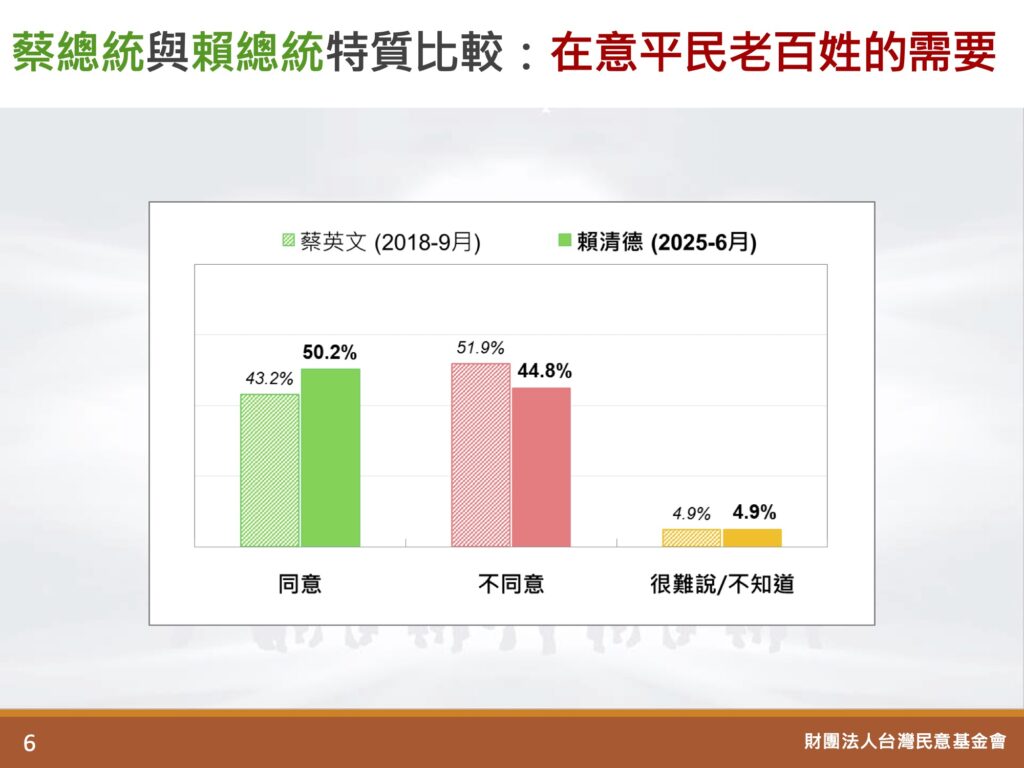 蔡總統與賴總統特質比較：在意平民老百姓的需要

蔡英文 (2018-9月)　賴清德 (2025-6月)

43.2%　50.2%
51.9%　44.8%
4.9%　4.9%

同意　不同意　很難說/不知道

6

財團法人台灣民意基金會